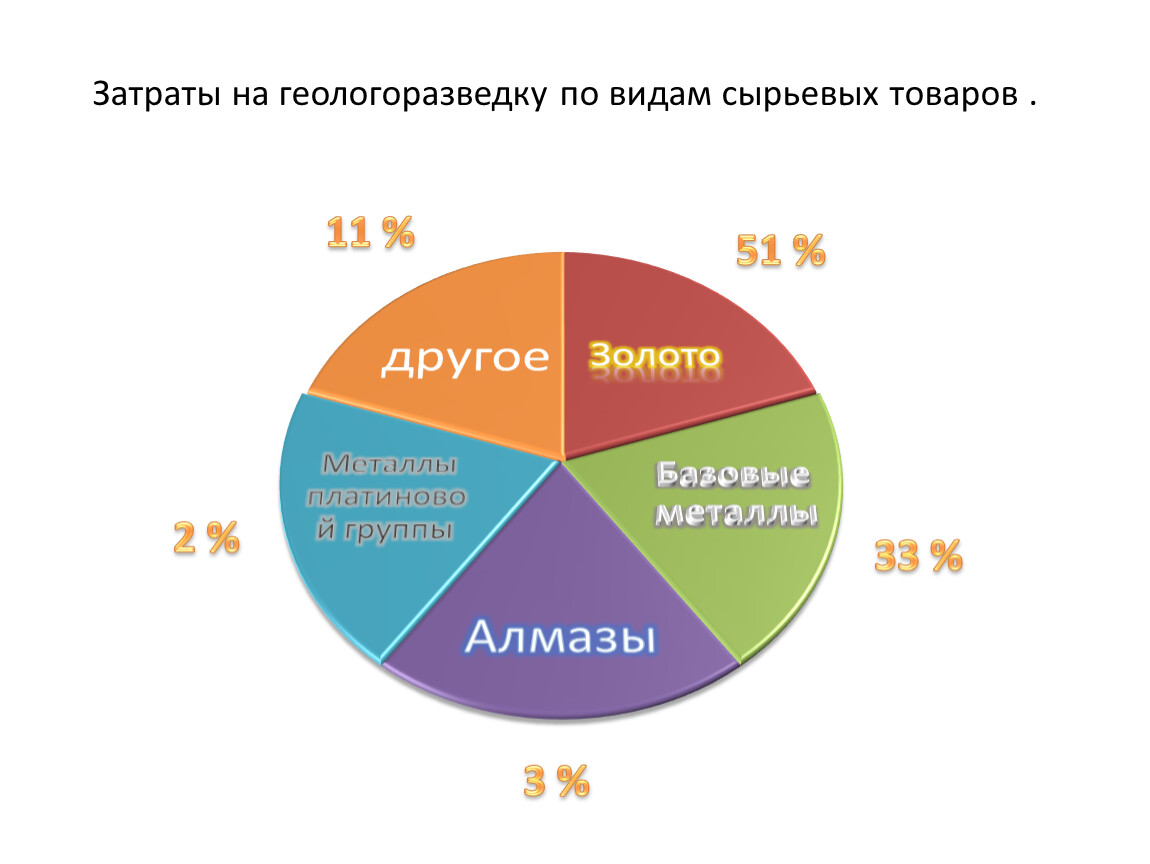 Затраты на геологоразведку по видам сырьевых товаров .

11 %

51 %

другое

Золото

Металлы платиновой группы

Базовые металлы

2 %

33 %

Алмазы

3 %